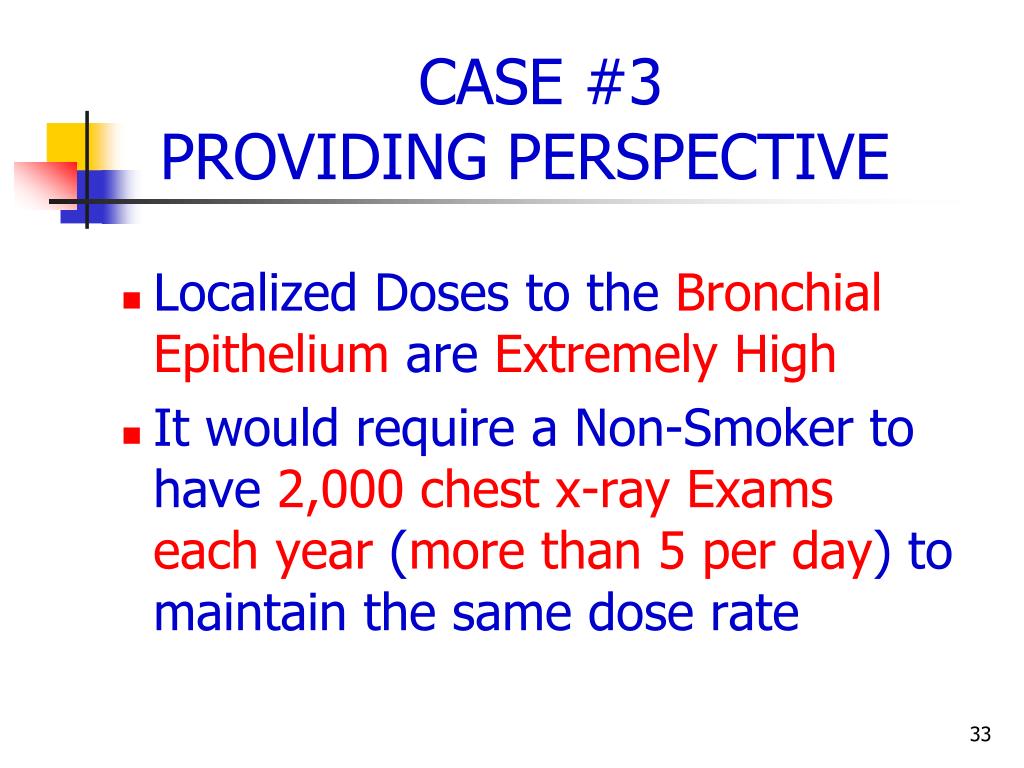 CASE #3
PROVIDING PERSPECTIVE

- Localized Doses to the Bronchial Epithelium are Extremely High
- It would require a Non-Smoker to have 2,000 chest x-ray Exams each year (more than 5 per day) to maintain the same dose rate

33